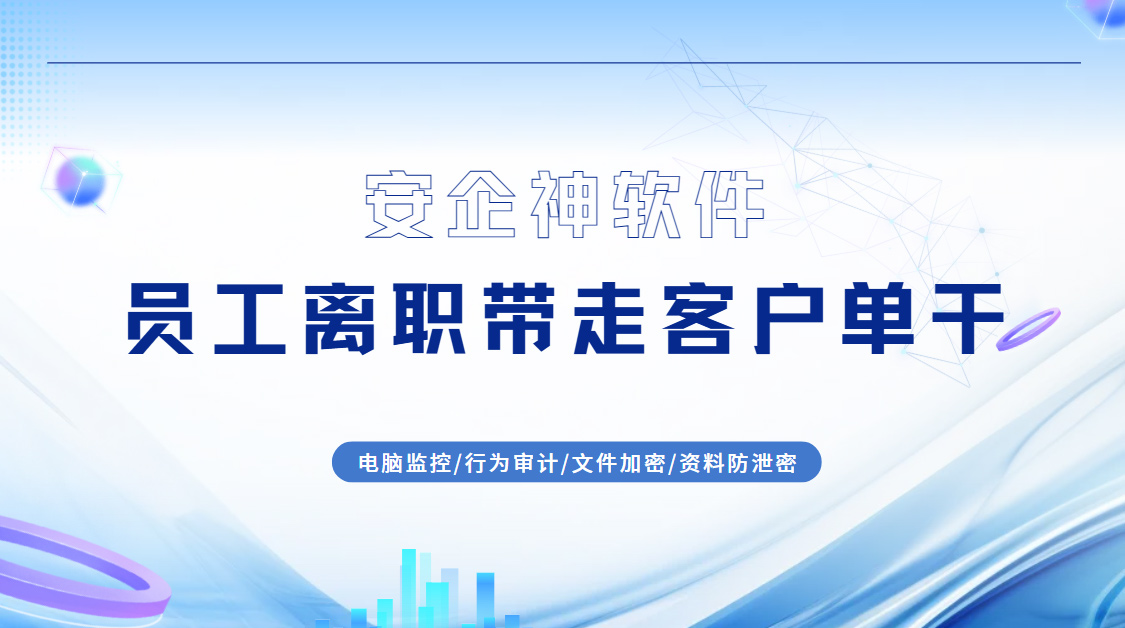 安企神软件

员工离职带走客户单干

电脑监控/行为审计/文件加密/资料防泄密